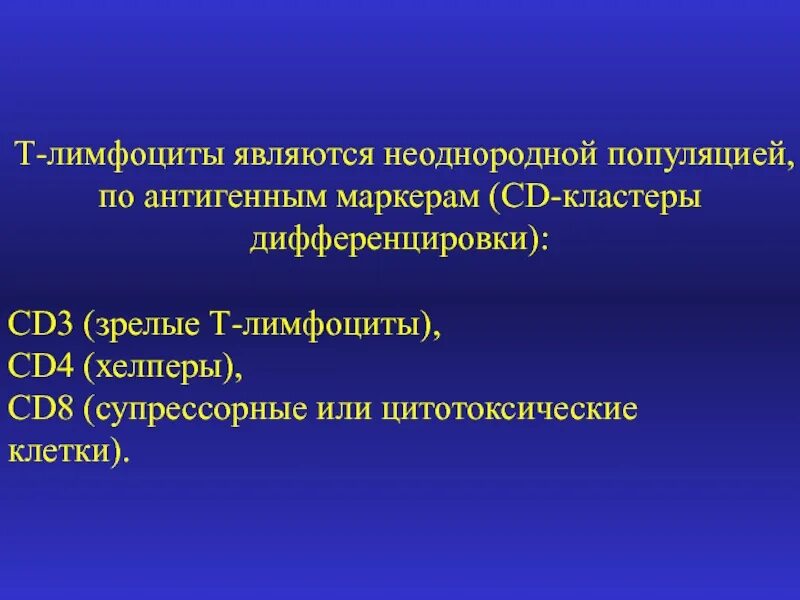 Т-лимфоциты являются неоднородной популяцией, по антигенным маркерам (CD-кластеры дифференцировки):

CD3 (зрелые Т-лимфоциты),
CD4 (хелперы),
CD8 (супрессорные или цитотоксические клетки).